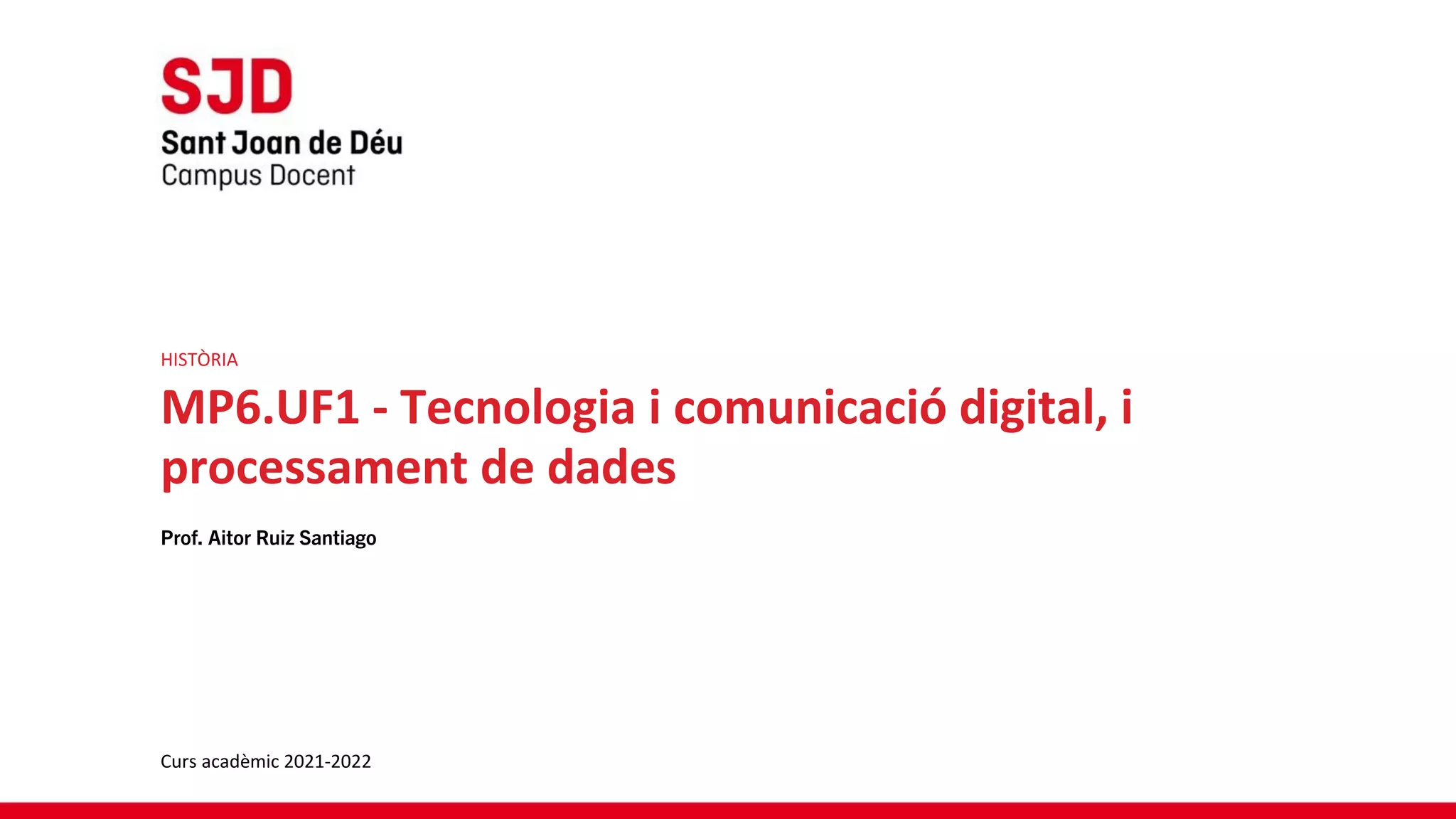 SJD
Sant Joan de Déu
Campus Docent

HISTÒRIA

MP6.UF1 - Tecnologia i comunicació digital, i processament de dades

Prof. Aitor Ruiz Santiago

Curs acadèmic 2021-2022